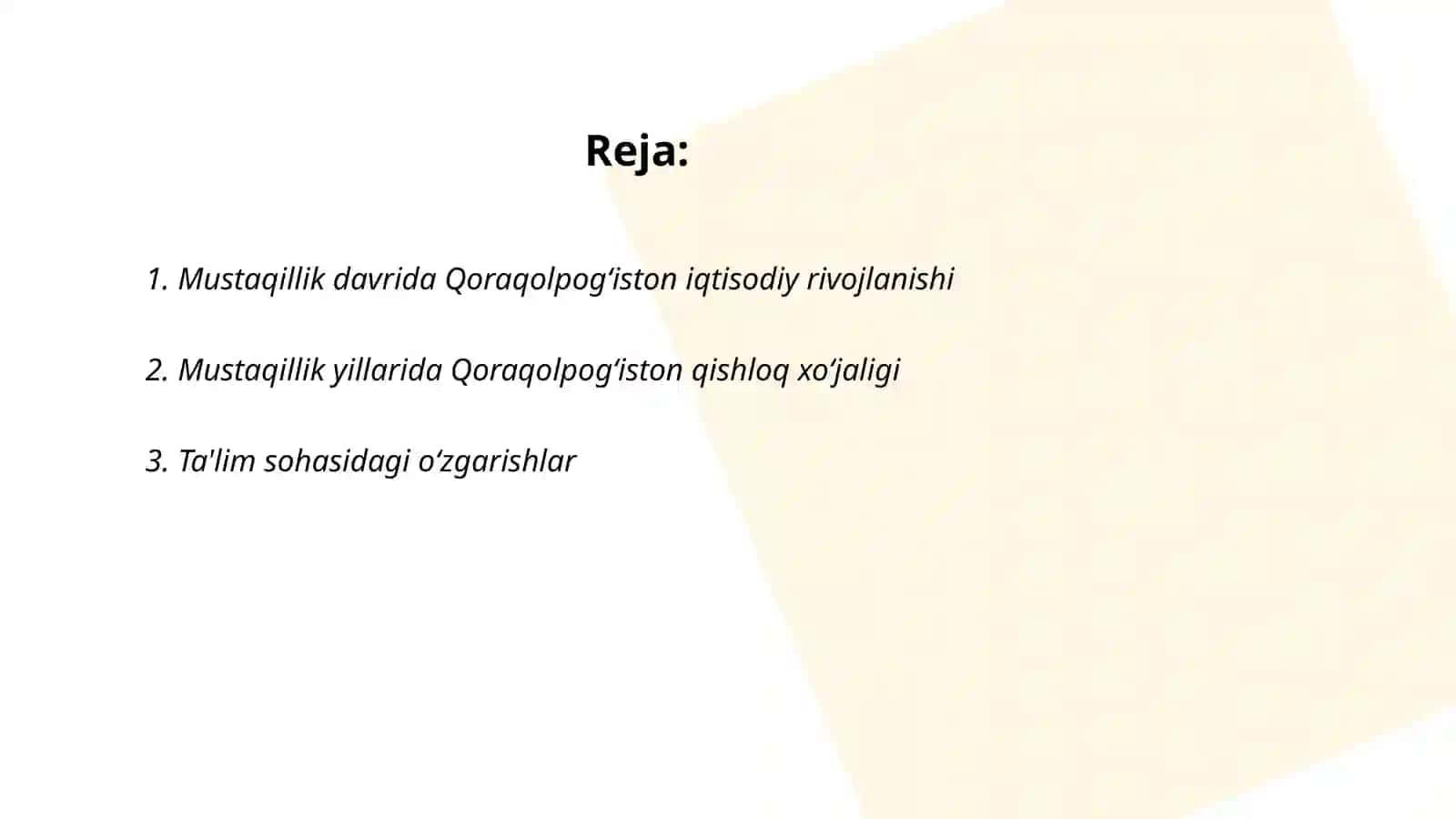 Reja:

1. Mustaqillik davrida Qoraqolpog‘iston iqtisodiy rivojlanishi

2. Mustaqillik yillarida Qoraqolpog‘iston qishloq xo‘jaligi

3. Ta'lim sohasidagi o‘zgarishlar